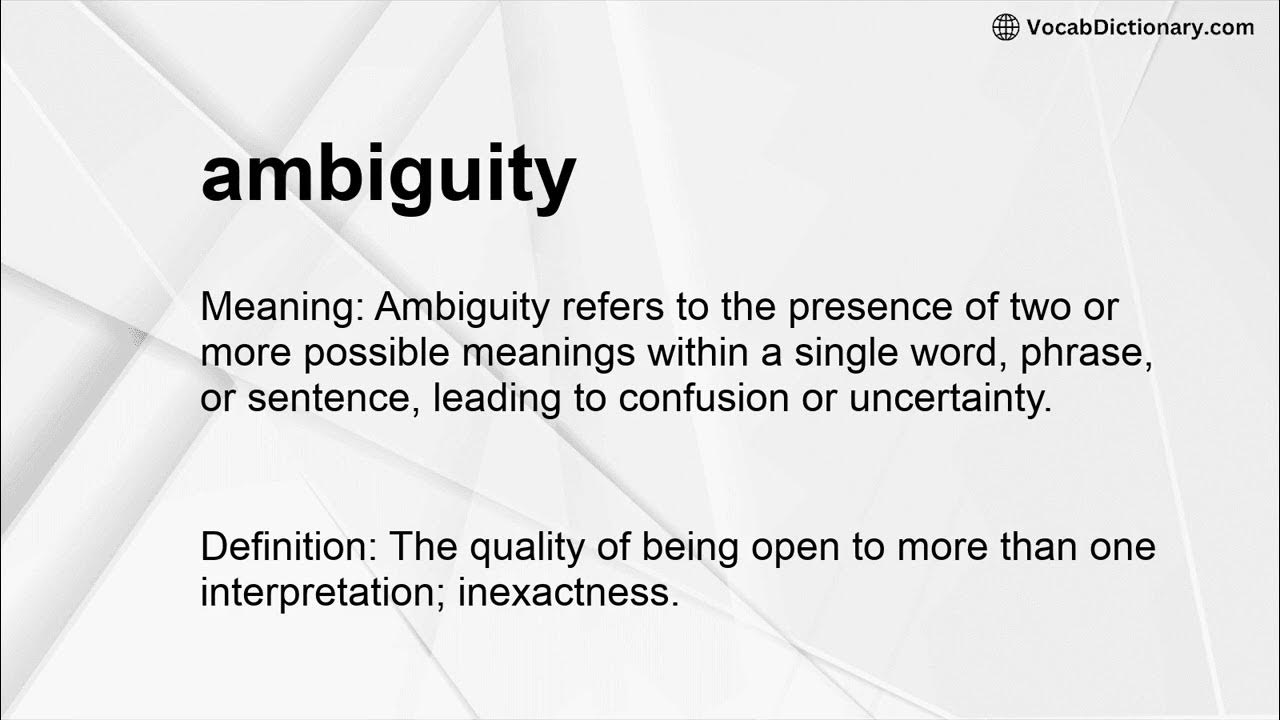 VocabDictionary.com

ambiguity

Meaning: Ambiguity refers to the presence of two or more possible meanings within a single word, phrase, or sentence, leading to confusion or uncertainty.

Definition: The quality of being open to more than one interpretation; inexactness.